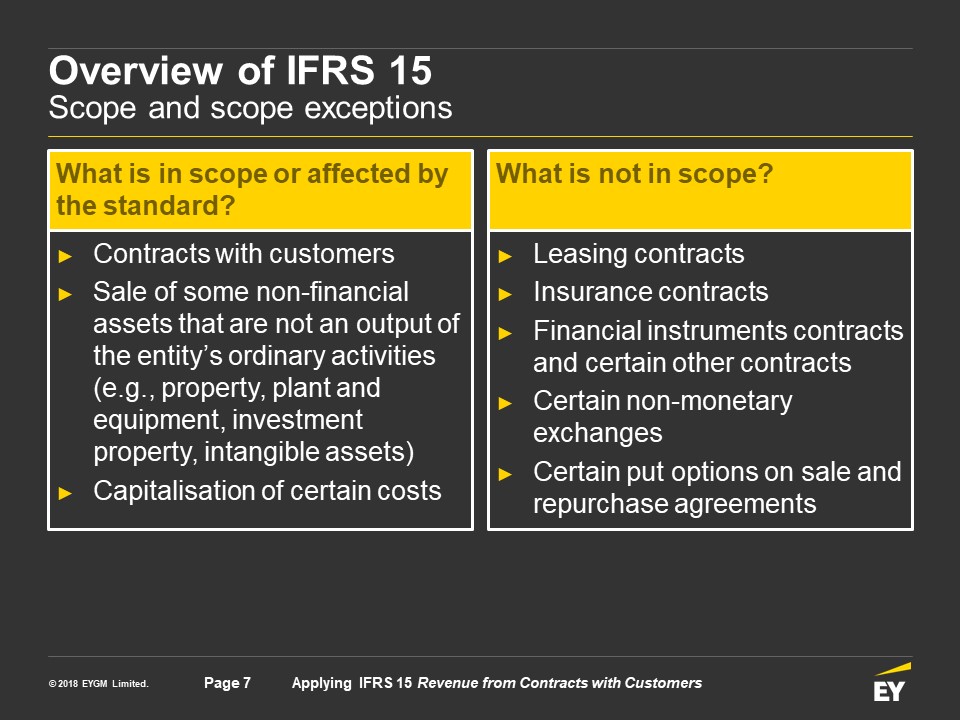 Overview of IFRS 15
Scope and scope exceptions

What is in scope or affected by the standard?

► Contracts with customers
► Sale of some non-financial assets that are not an output of the entity's ordinary activities (e.g., property, plant and equipment, investment property, intangible assets)
► Capitalisation of certain costs

What is not in scope?

► Leasing contracts
► Insurance contracts
► Financial instruments contracts and certain other contracts
► Certain non-monetary exchanges
► Certain put options on sale and repurchase agreements

© 2018 EYGM Limited. Page 7 Applying IFRS 15 Revenue from Contracts with Customers

EY